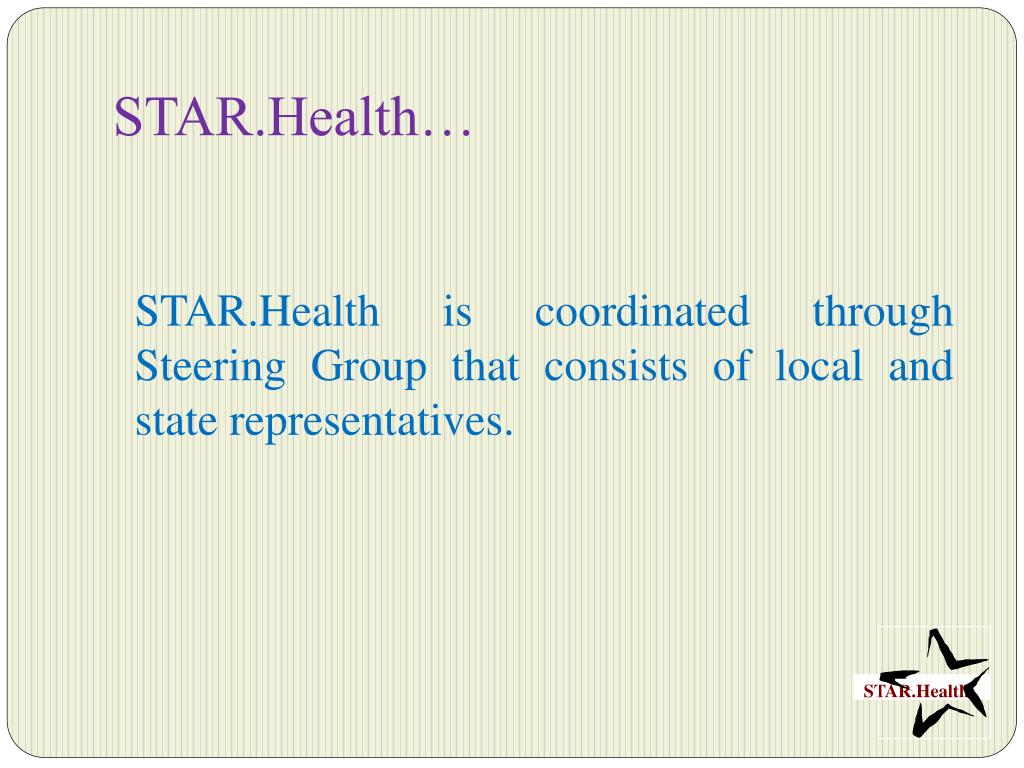 STAR.Health…

STAR.Health is coordinated through Steering Group that consists of local and state representatives.

STAR.Health